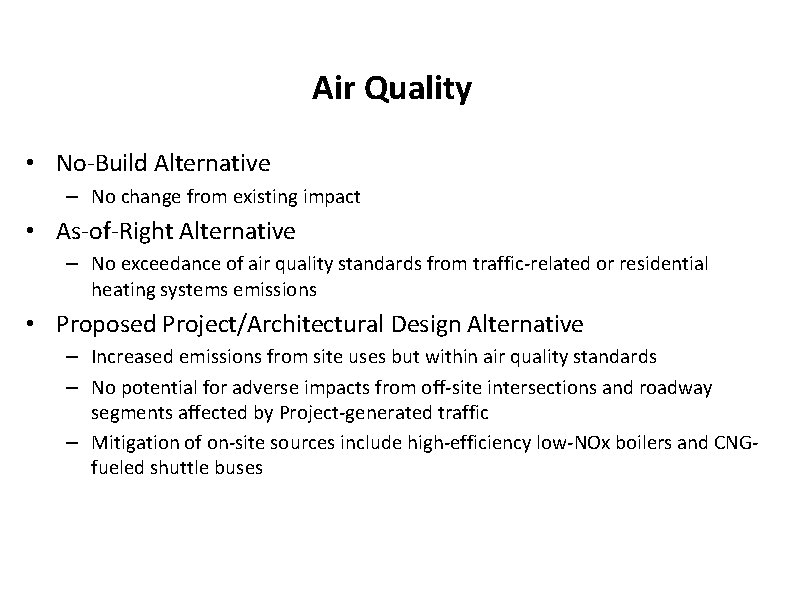 Air Quality

• No-Build Alternative
 – No change from existing impact

• As-of-Right Alternative
 – No exceedance of air quality standards from traffic-related or residential heating systems emissions

• Proposed Project/Architectural Design Alternative
 – Increased emissions from site uses but within air quality standards
 – No potential for adverse impacts from off-site intersections and roadway segments affected by Project-generated traffic
 – Mitigation of on-site sources include high-efficiency low-NOx boilers and CNG-fueled shuttle buses